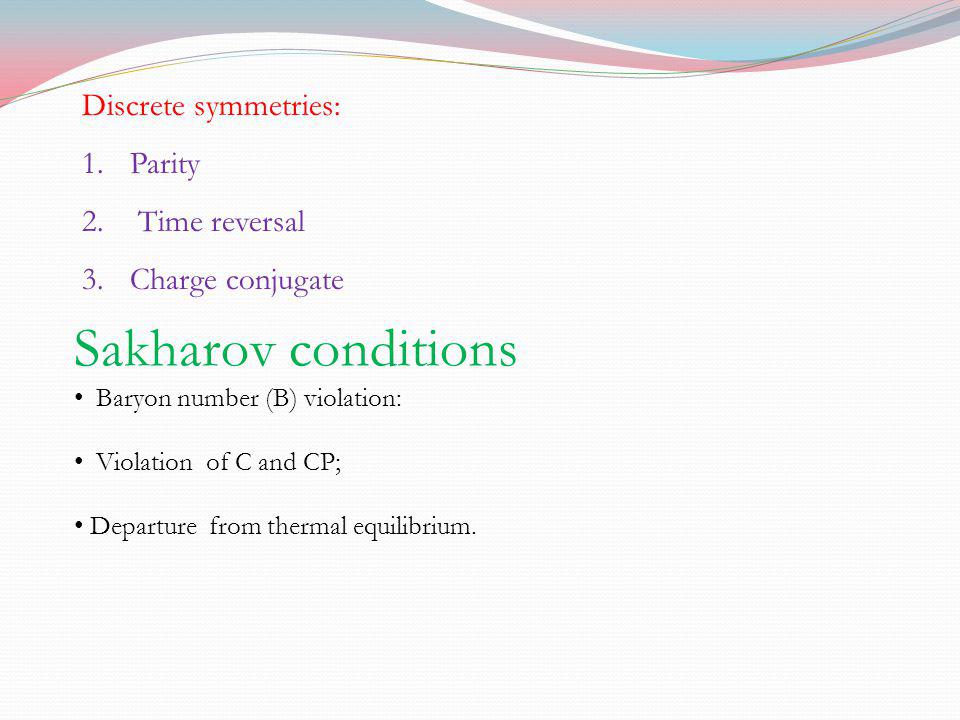 Discrete symmetries:

1. Parity

2. Time reversal

3. Charge conjugate

Sakharov conditions

• Baryon number (B) violation:

• Violation of C and CP;

• Departure from thermal equilibrium.